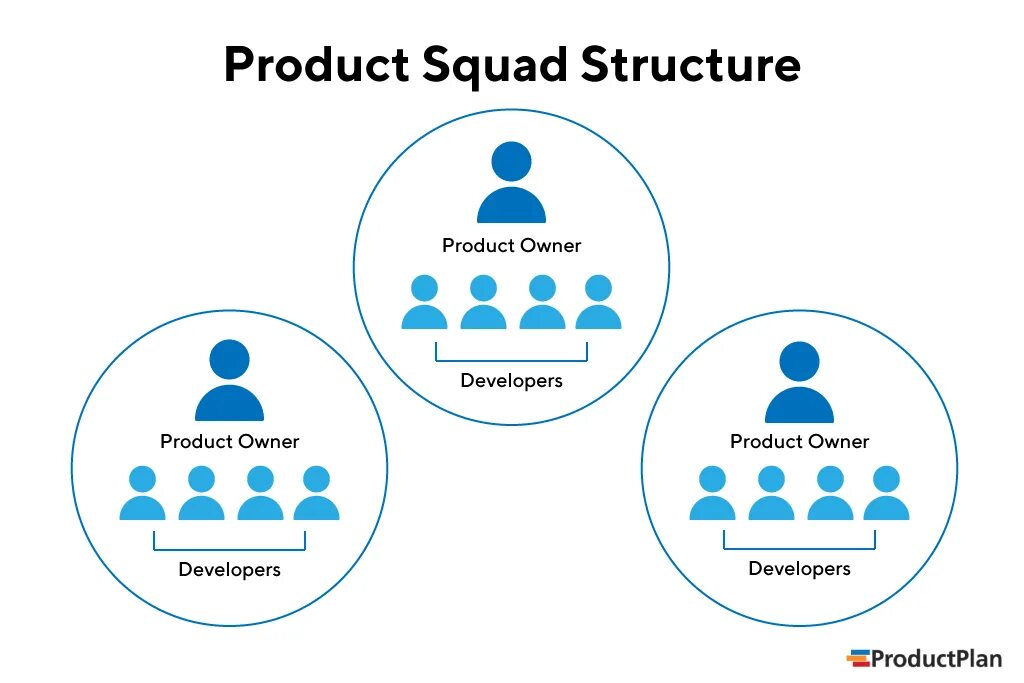 Product Squad Structure

Product Owner

Developers

Product Owner

Developers

Product Owner

Developers

ProductPlan